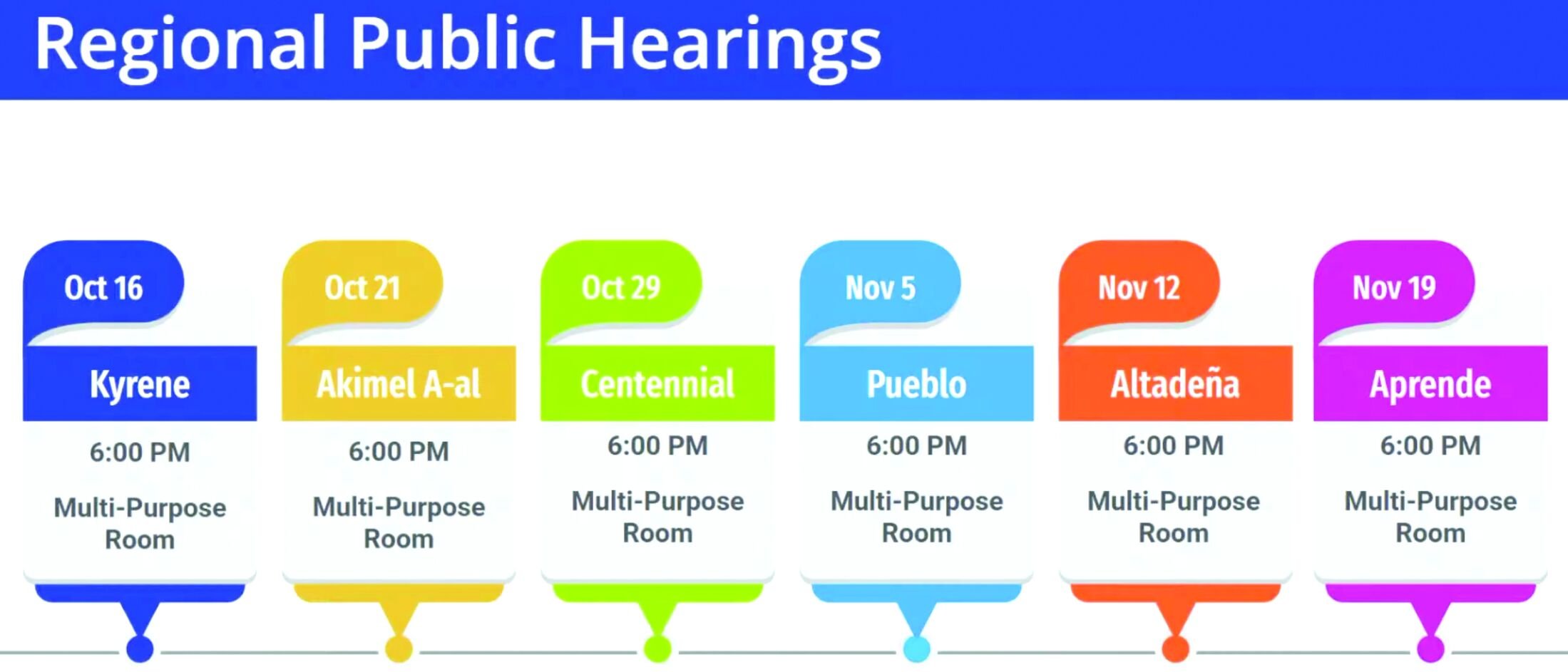 Regional Public Hearings

Oct 16

Kyrene

6:00 PM

Multi-Purpose Room

Oct 21

Akimel A-al

6:00 PM

Multi-Purpose Room

Oct 29

Centennial

6:00 PM

Multi-Purpose Room

Nov 5

Pueblo

6:00 PM

Multi-Purpose Room

Nov 12

Altadeña

6:00 PM

Multi-Purpose Room

Nov 19

Aprende

6:00 PM

Multi-Purpose Room